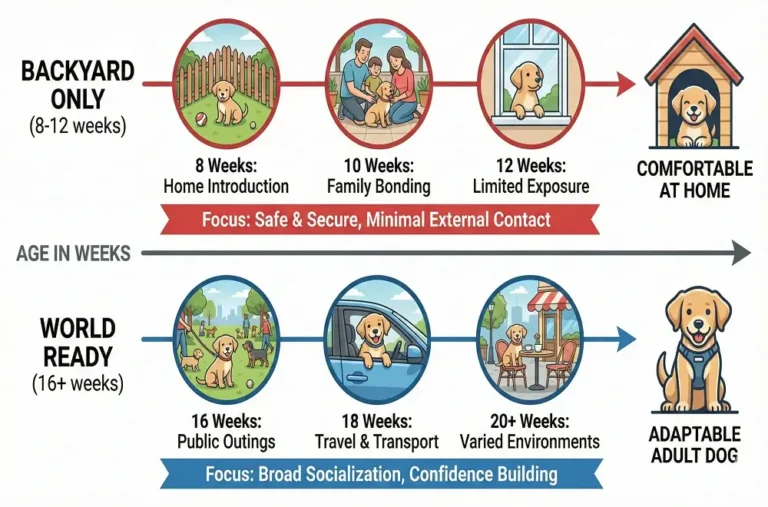 BACKYARD ONLY
(8-12 weeks)

8 Weeks:
Home Introduction

10 Weeks:
Family Bonding

12 Weeks:
Limited Exposure

COMFORTABLE AT HOME

Focus: Safe & Secure, Minimal External Contact

AGE IN WEEKS

WORLD READY
(16+ weeks)

16 Weeks:
Public Outings

18 Weeks:
Travel & Transport

20+ Weeks:
Varied Environments

ADAPTABLE ADULT DOG

Focus: Broad Socialization, Confidence Building